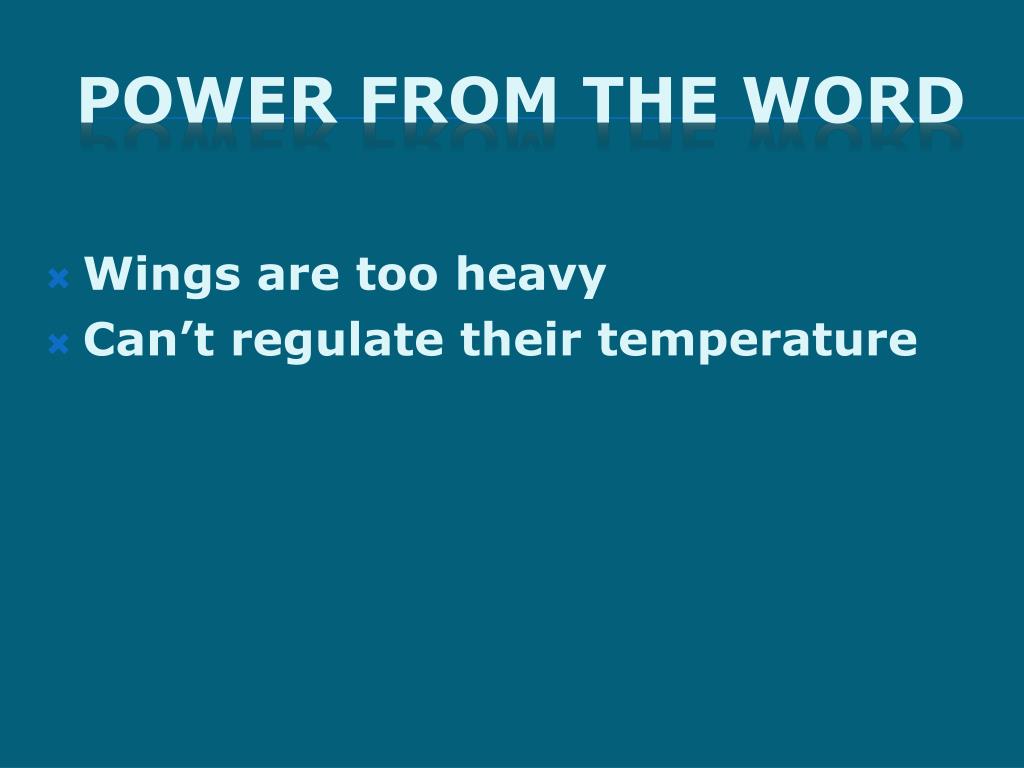 POWER FROM THE WORD

Wings are too heavy
Can’t regulate their temperature